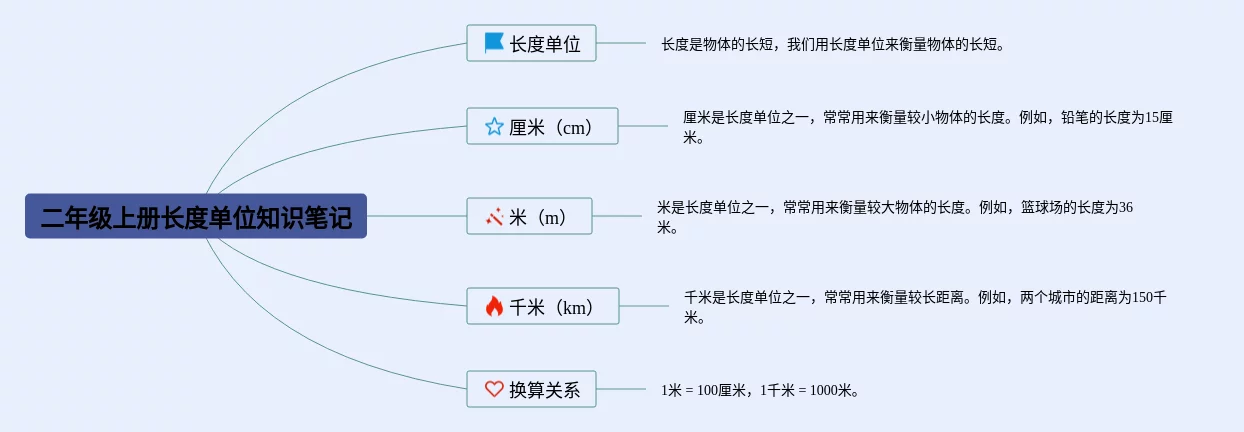 二年级上册长度单位知识笔记

长度单位

长度是物体的长短，我们用长度单位来衡量物体的长短。

厘米（cm）

厘米是长度单位之一，常常用来衡量较小物体的长度。例如，铅笔的长度为15厘米。

米（m）

米是长度单位之一，常常用来衡量较大物体的长度。例如，篮球场的长度为36米。

千米（km）

千米是长度单位之一，常常用来衡量较长距离。例如，两个城市的距离为150千米。

换算关系

1米 = 100厘米，1千米 = 1000米。